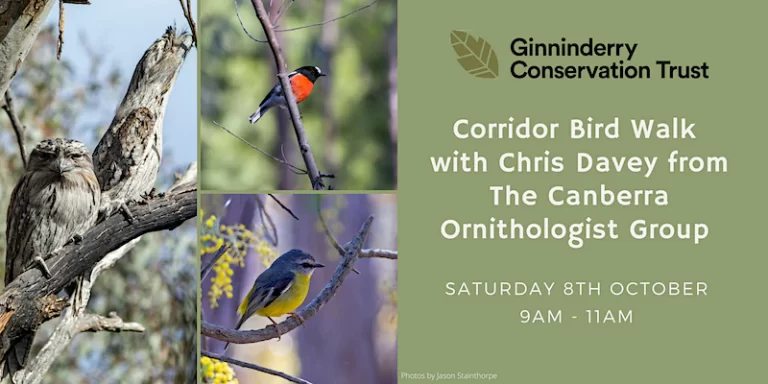 Ginninderry Conservation Trust

Corridor Bird Walk with Chris Davey from The Canberra Ornithologist Group

SATURDAY 8TH OCTOBER
9AM - 11AM

Photos by Jason Stainthorpe